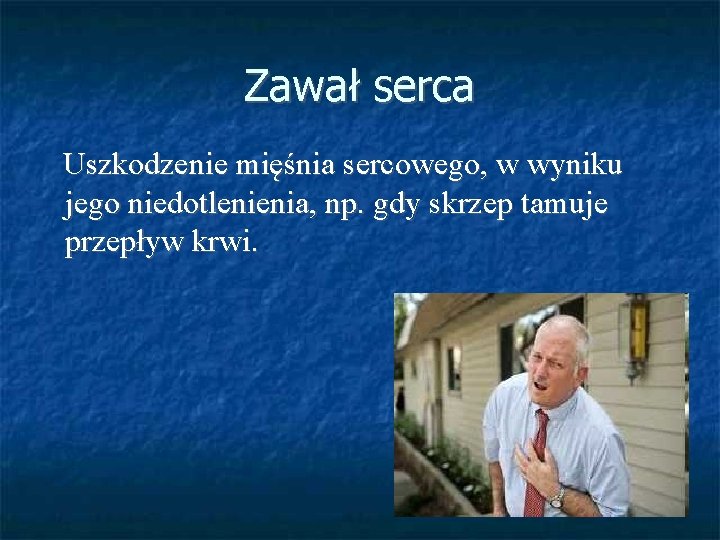 Zawał serca

Uszkodzenie mięśnia sercowego, w wyniku jego niedotlenienia, np. gdy skrzep tamuje przepływ krwi.